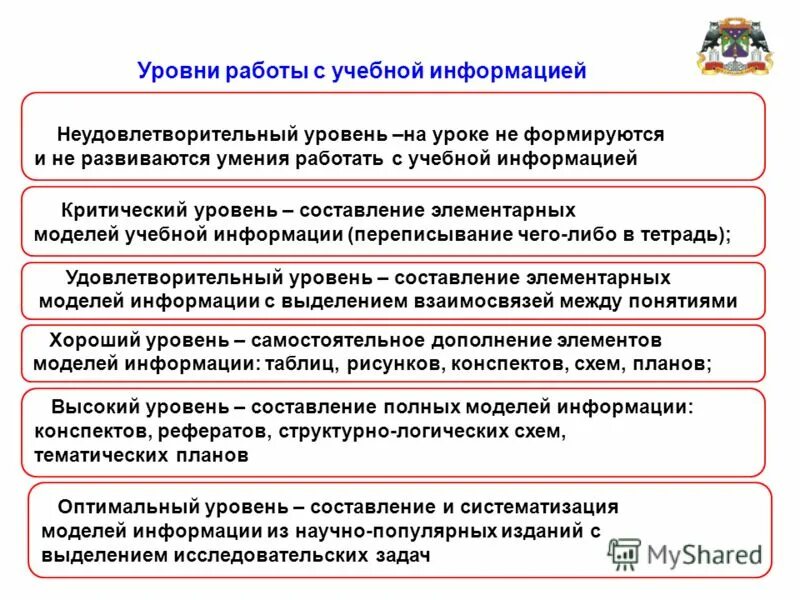 Уровни работы с учебной информацией

Неудовлетворительный уровень –на уроке не формируются и не развиваются умения работать с учебной информацией

Критический уровень – составление элементарных моделей учебной информации (переписывание чего-либо в тетрадь);

Удовлетворительный уровень – составление элементарных моделей информации с выделением взаимосвязей между понятиями

Хороший уровень – самостоятельное дополнение элементов моделей информации: таблиц, рисунков, конспектов, схем, планов;

Высокий уровень – составление полных моделей информации: конспектов, рефератов, структурно-логических схем, тематических планов

Оптимальный уровень – составление и систематизация моделей информации из научно-популярных изданий с выделением исследовательских задач

MyShared